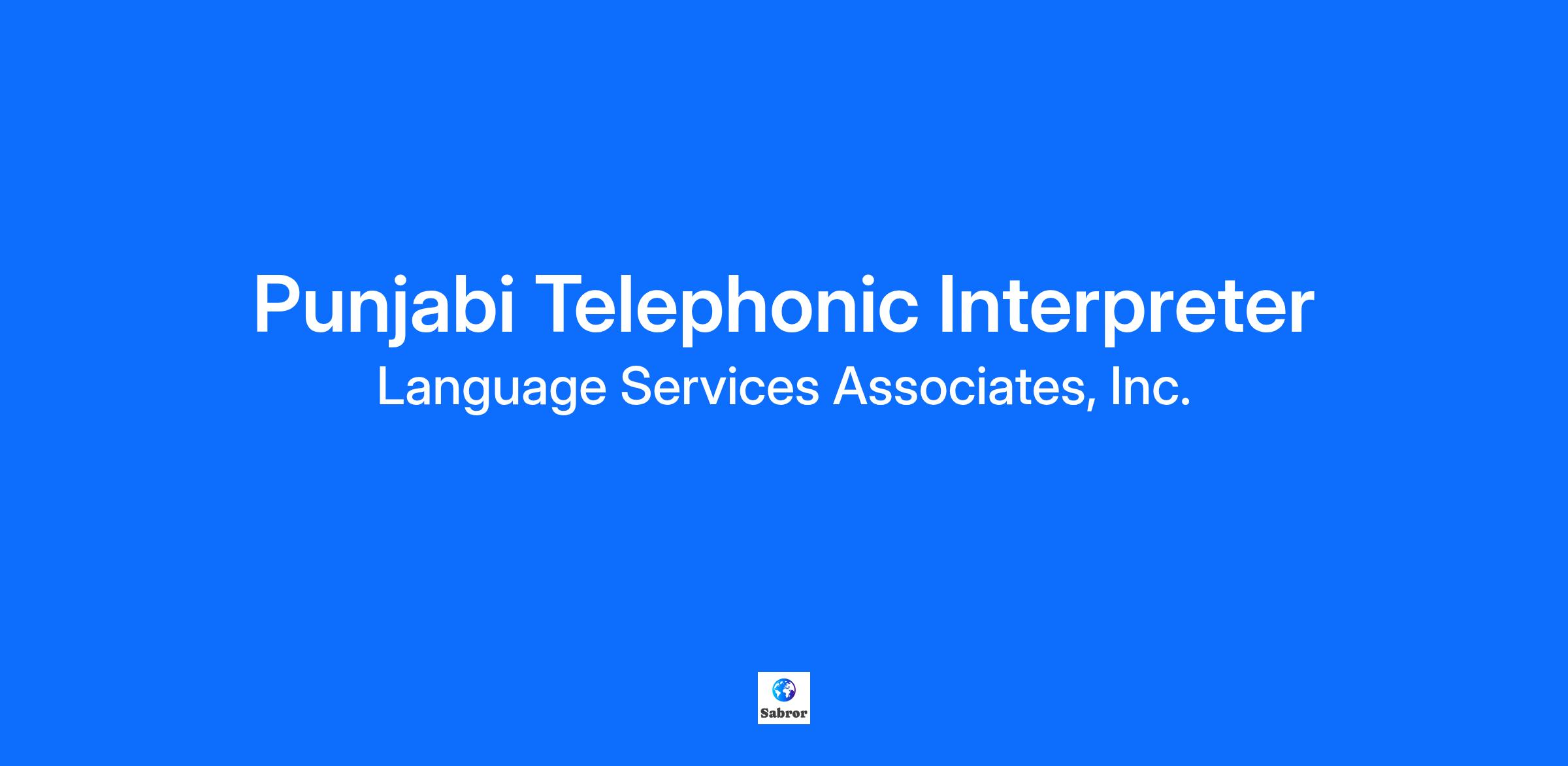 Punjabi Telephonic Interpreter
Language Services Associates, Inc.

Sabror